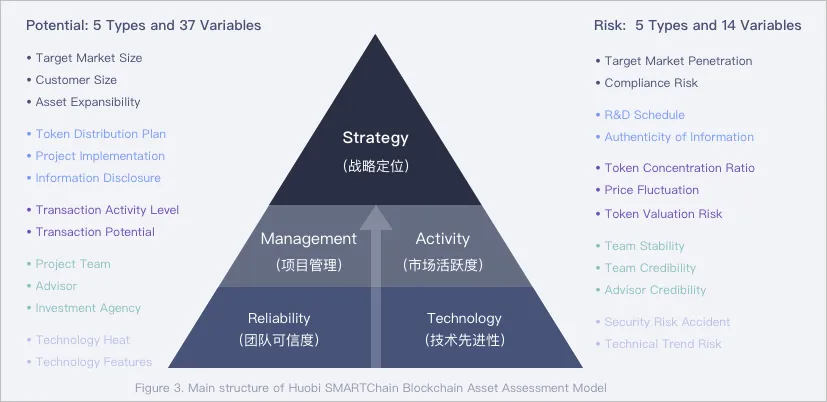 Potential: 5 Types and 37 Variables

• Target Market Size
• Customer Size
• Asset Expansibility

• Token Distribution Plan
• Project Implementation
• Information Disclosure

• Transaction Activity Level
• Transaction Potential

• Project Team
• Advisor
• Investment Agency

• Technology Heat
• Technology Features

Strategy
(战略定位)

Management
(项目管理)

Activity
(市场活跃度)

Reliability
(团队可信度)

Technology
(技术先进性)

Risk: 5 Types and 14 Variables

• Target Market Penetration
• Compliance Risk

• R&D Schedule
• Authenticity of Information

• Token Concentration Ratio
• Price Fluctuation
• Token Valuation Risk

• Team Stability
• Team Credibility
• Advisor Credibility

• Security Risk Accident
• Technical Trend Risk

Figure 3. Main structure of Huobi SMARTChain Blockchain Asset Assessment Model